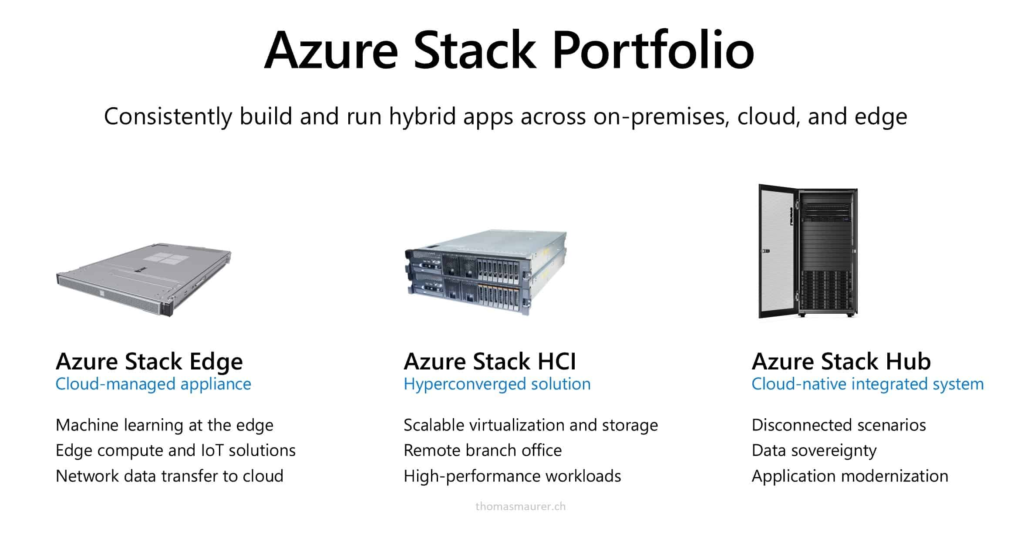 Azure Stack Portfolio

Consistently build and run hybrid apps across on-premises, cloud, and edge

Azure Stack Edge
Cloud-managed appliance

Machine learning at the edge
Edge compute and IoT solutions
Network data transfer to cloud

Azure Stack HCI
Hyperconverged solution

Scalable virtualization and storage
Remote branch office
High-performance workloads

Azure Stack Hub
Cloud-native integrated system

Disconnected scenarios
Data sovereignty
Application modernization

thomasmaurer.ch